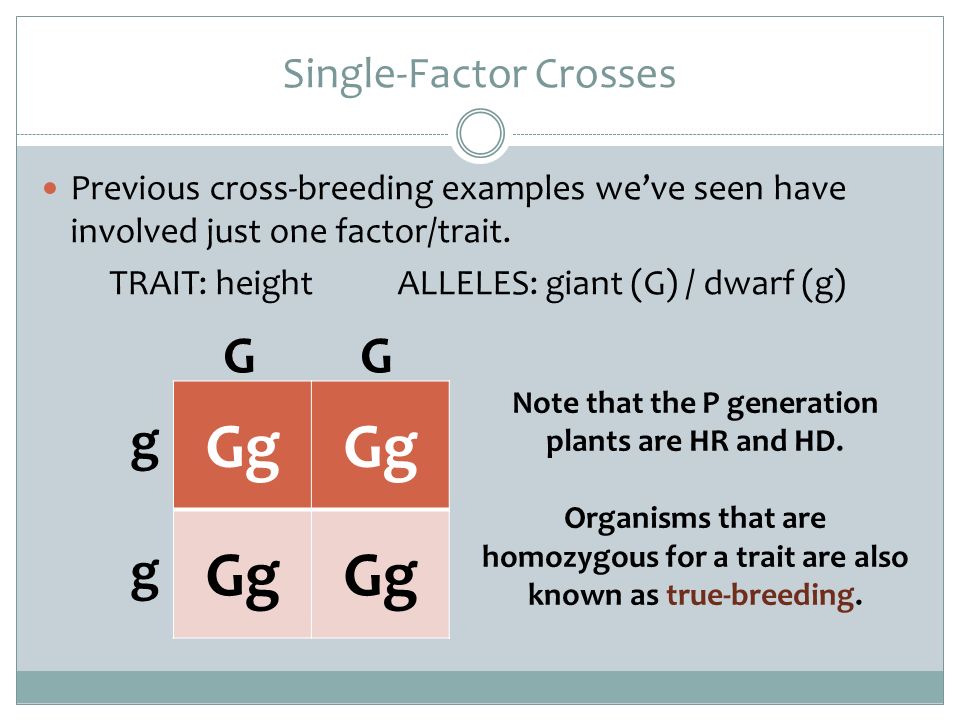 Single-Factor Crosses

Previous cross-breeding examples we've seen have involved just one factor/trait.

TRAIT: height ALLELES: giant (G) / dwarf (g)

|   | G | G |
|---|---|---|
| g | Gg | Gg |
| g | Gg | Gg |

Note that the P generation plants are HR and HD.

Organisms that are homozygous for a trait are also known as true-breeding.